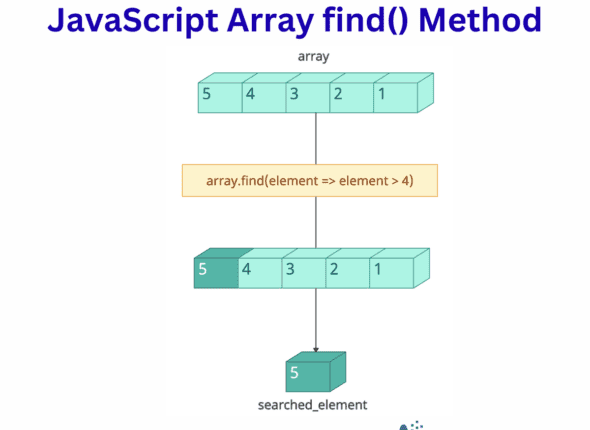 JavaScript Array find() Method

array

5 4 3 2 1

array.find(element => element > 4)

5 4 3 2 1

5

searched_element